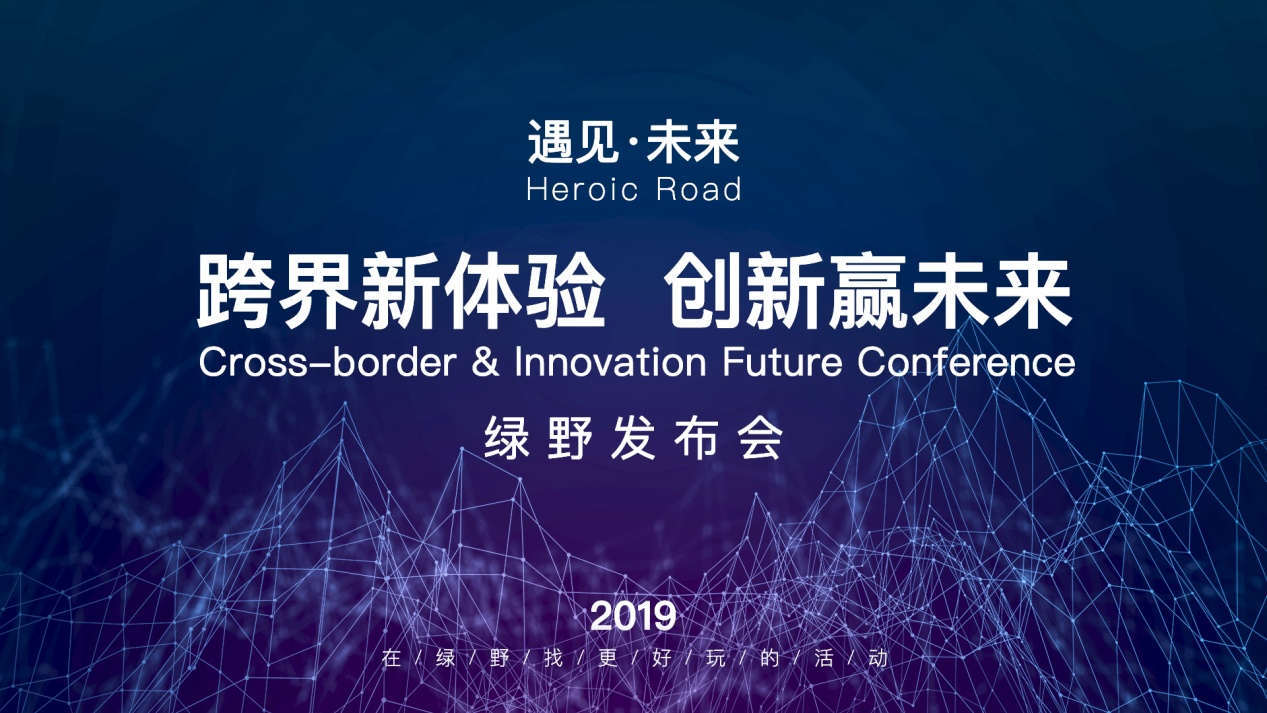 遇见·未来
Heroic Road

跨界新体验 创新赢未来
Cross-border & Innovation Future Conference

绿野发布会

2019
在/绿/野/找/更/好/玩/的/活/动